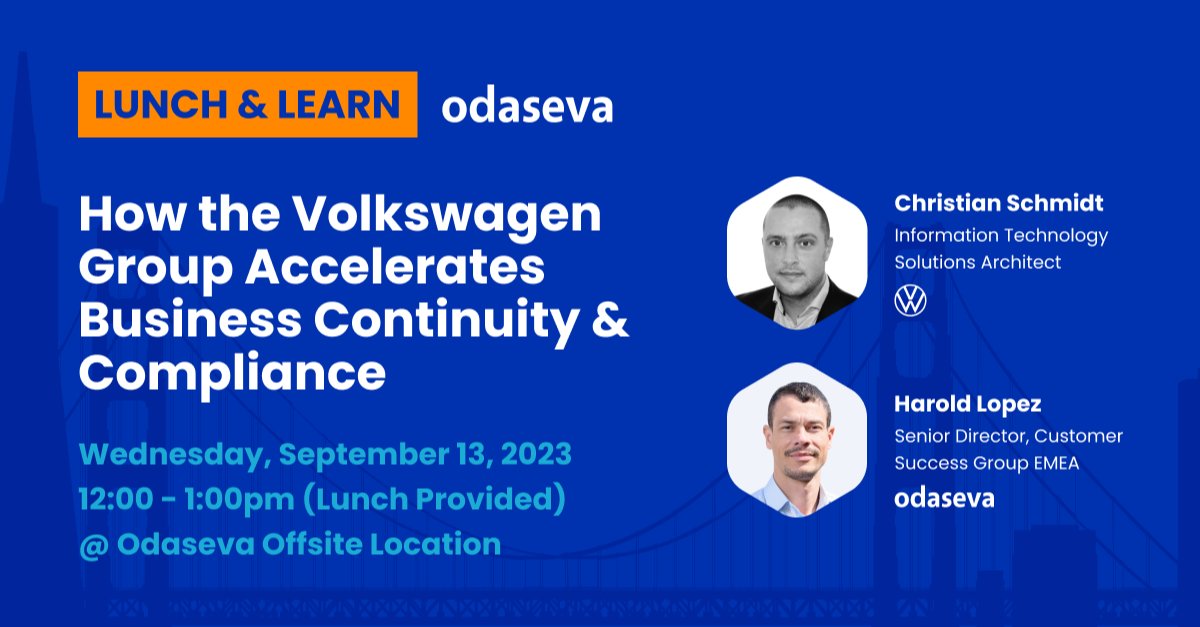 LUNCH & LEARN odaseva

How the Volkswagen Group Accelerates Business Continuity & Compliance

Wednesday, September 13, 2023
12:00 - 1:00pm (Lunch Provided)
@ Odaseva Offsite Location

Christian Schmidt
Information Technology Solutions Architect

Harold Lopez
Senior Director, Customer Success Group EMEA
odaseva